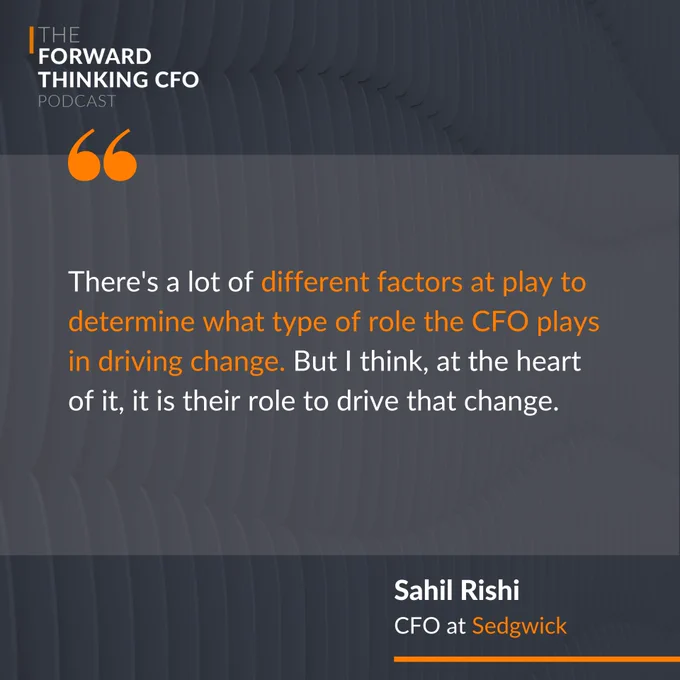 THE
FORWARD
THINKING CFO
PODCAST

“

There's a lot of different factors at play to determine what type of role the CFO plays in driving change. But I think, at the heart of it, it is their role to drive that change.

Sahil Rishi
CFO at Sedgwick